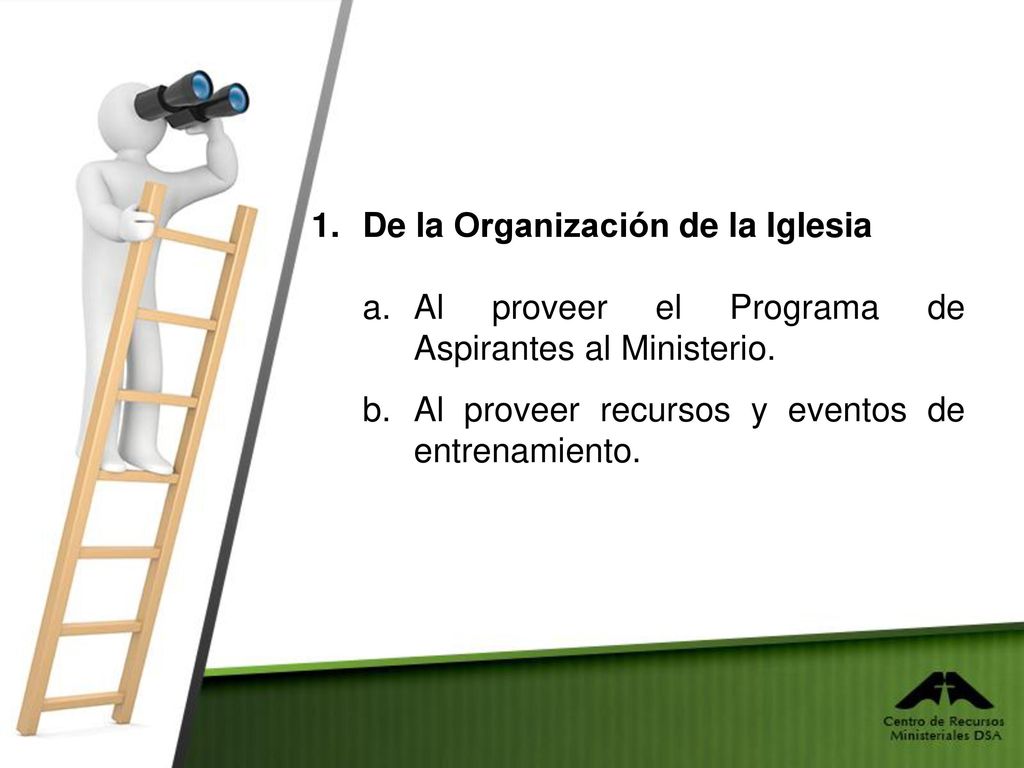 1. De la Organización de la Iglesia

a. Al proveer el Programa de Aspirantes al Ministerio.

b. Al proveer recursos y eventos de entrenamiento.

Centro de Recursos Ministeriales DSA